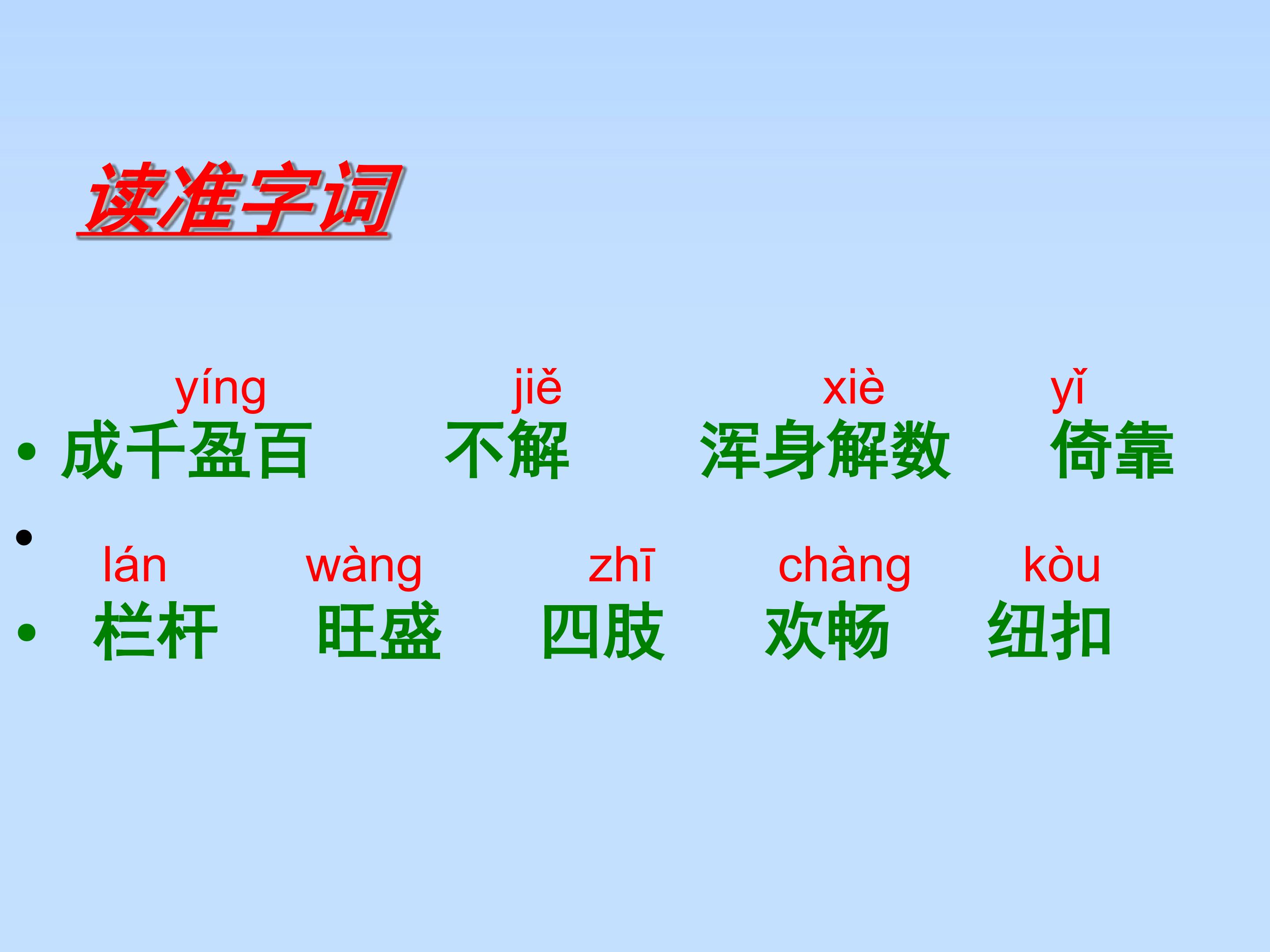 读准字词

yíng jiě xiè yǐ
• 成千盈百 不解 浑身解数 倚靠

•
lán wàng zhī chàng kòu
• 栏杆 旺盛 四肢 欢畅 纽扣